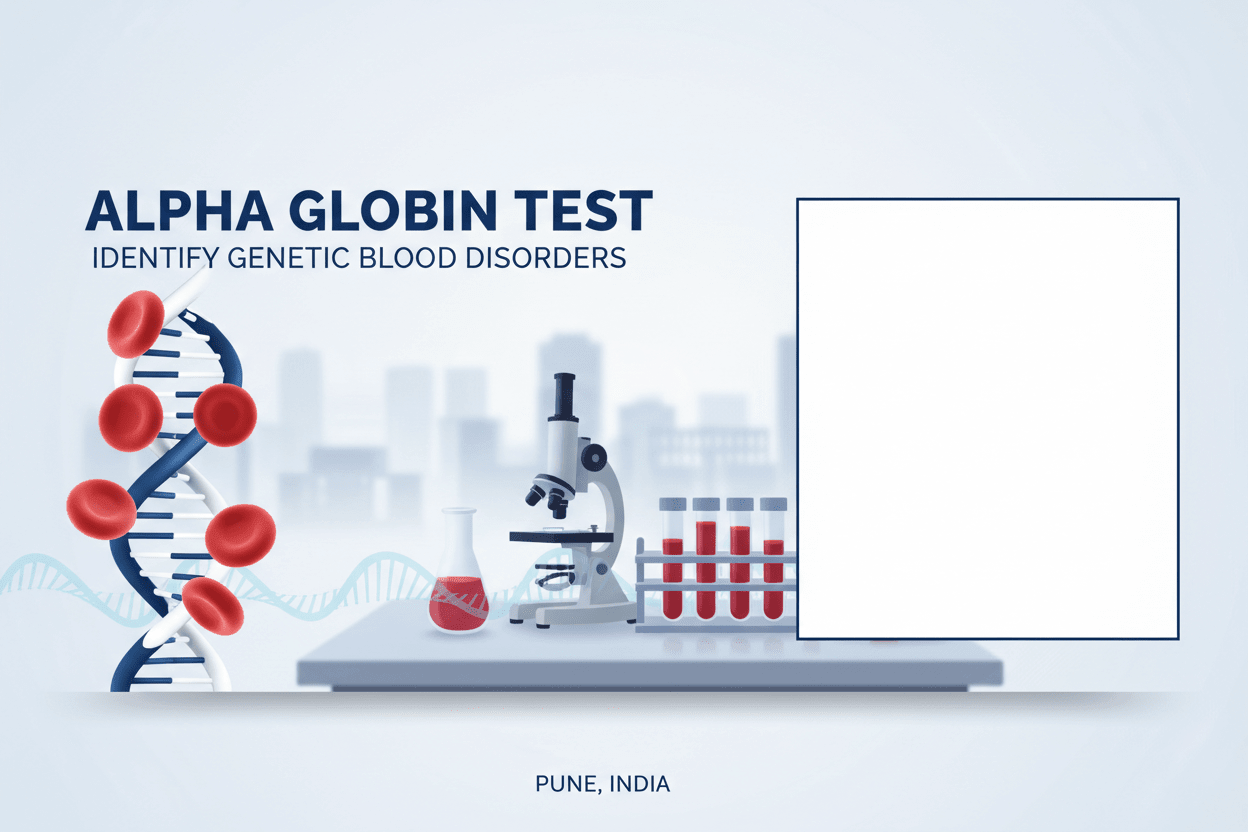 ALPHA GLOBIN TEST
IDENTIFY GENETIC BLOOD DISORDERS

PUNE, INDIA